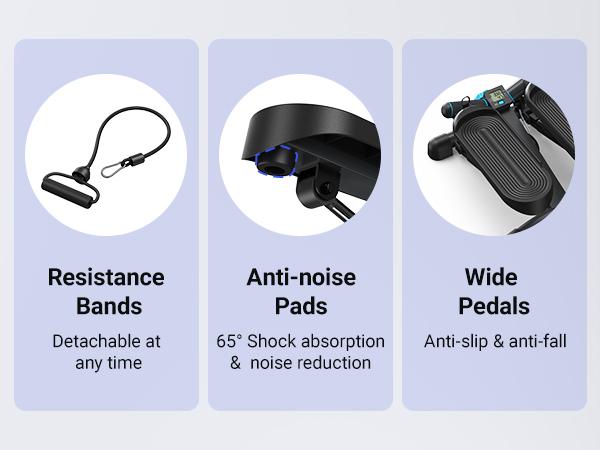 Resistance Bands

Detachable at any time

Anti-noise Pads

65° Shock absorption & noise reduction

Wide Pedals

Anti-slip & anti-fall